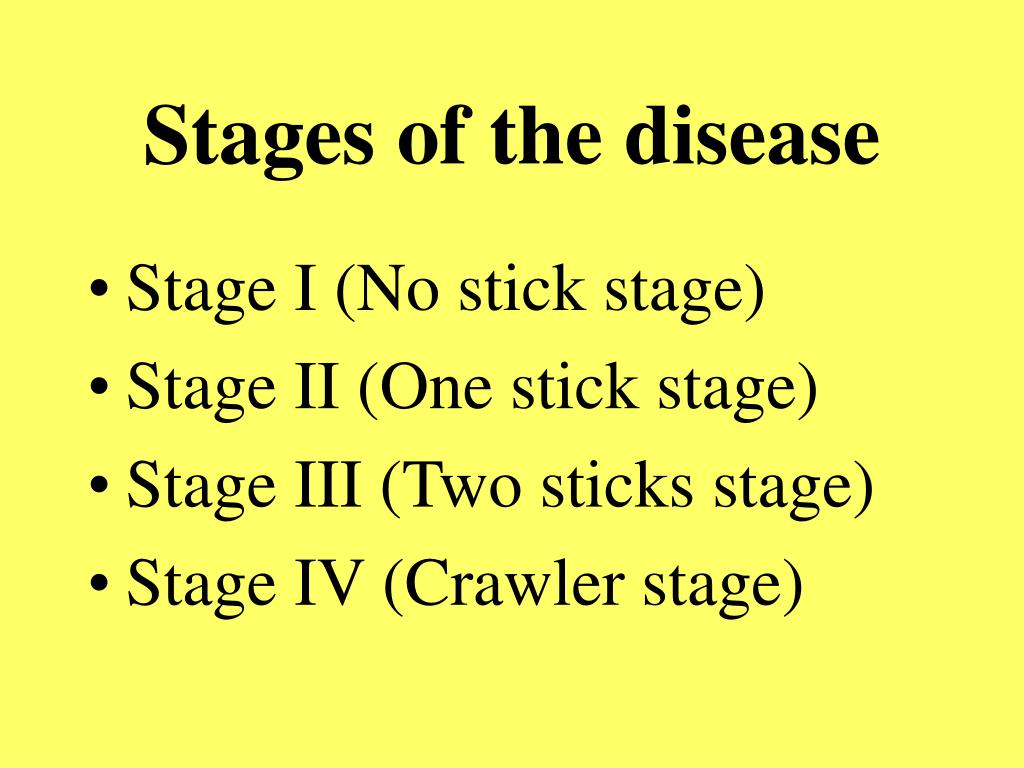 Stages of the disease

• Stage I (No stick stage)
• Stage II (One stick stage)
• Stage III (Two sticks stage)
• Stage IV (Crawler stage)